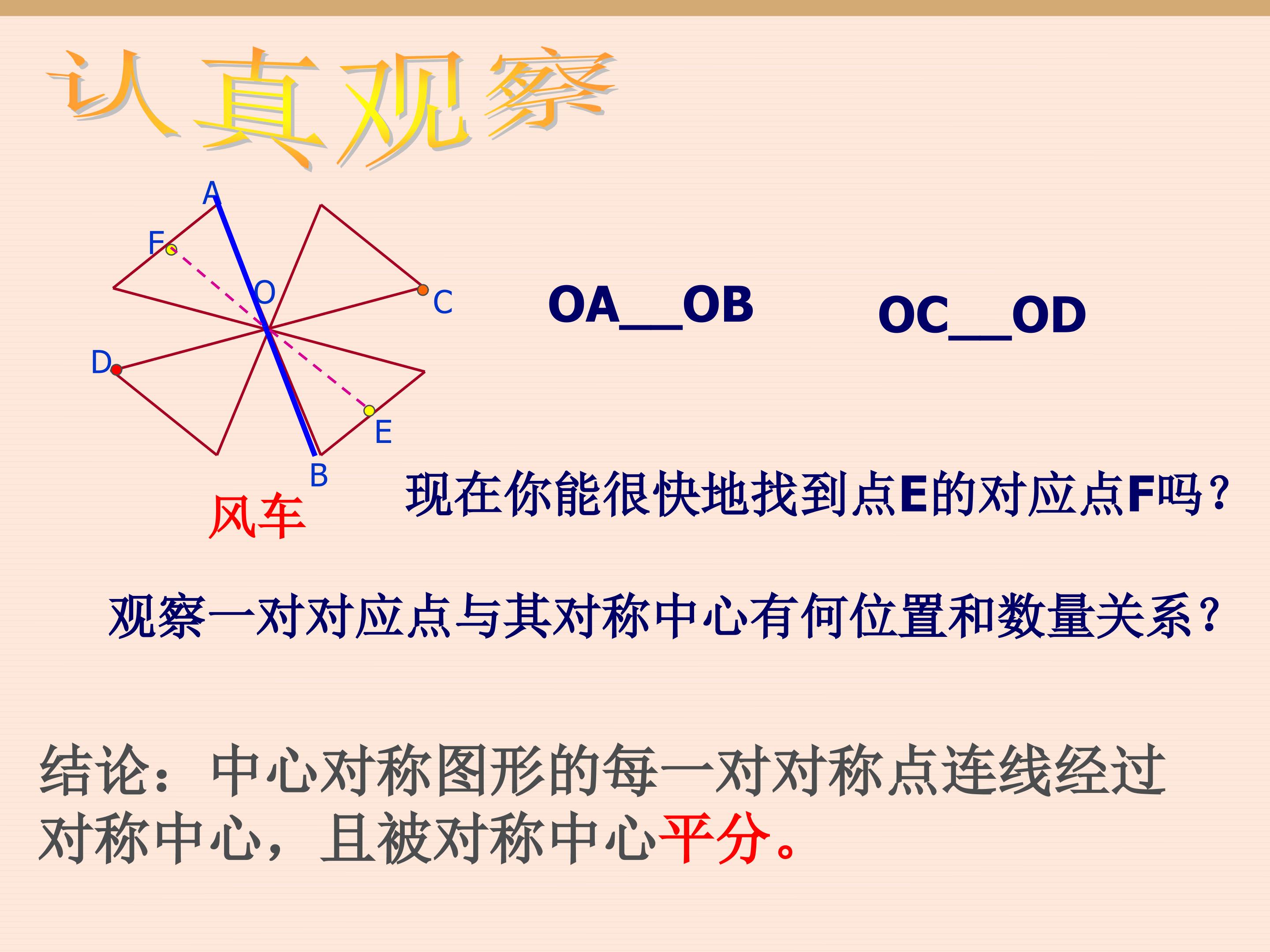 认真观察

A
F
O
C
D
E
B

风车

OA__OB OC__OD

现在你能很快地找到点E的对应点F吗？

观察一对对应点与其对称中心有何位置和数量关系？

结论：中心对称图形的每一对对称点连线经过对称中心，且被对称中心平分。